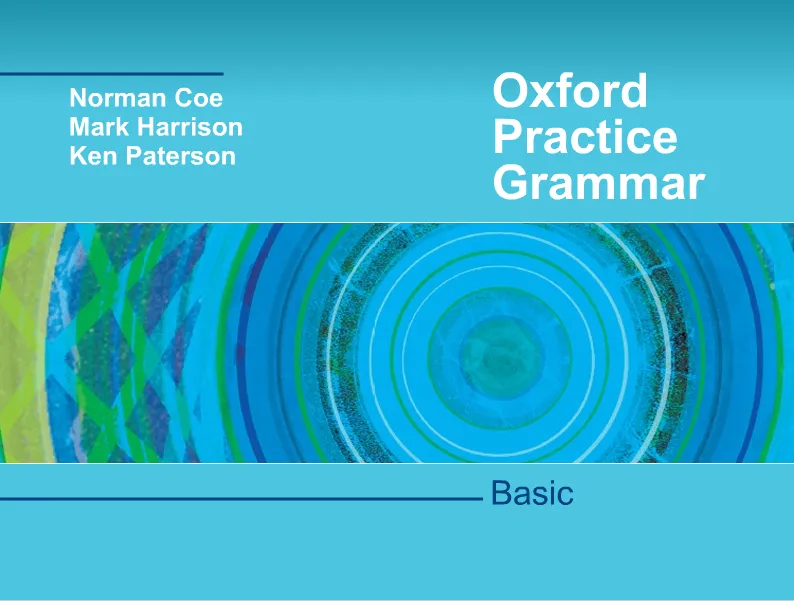 Norman Coe
Mark Harrison
Ken Paterson

Oxford
Practice
Grammar

Basic